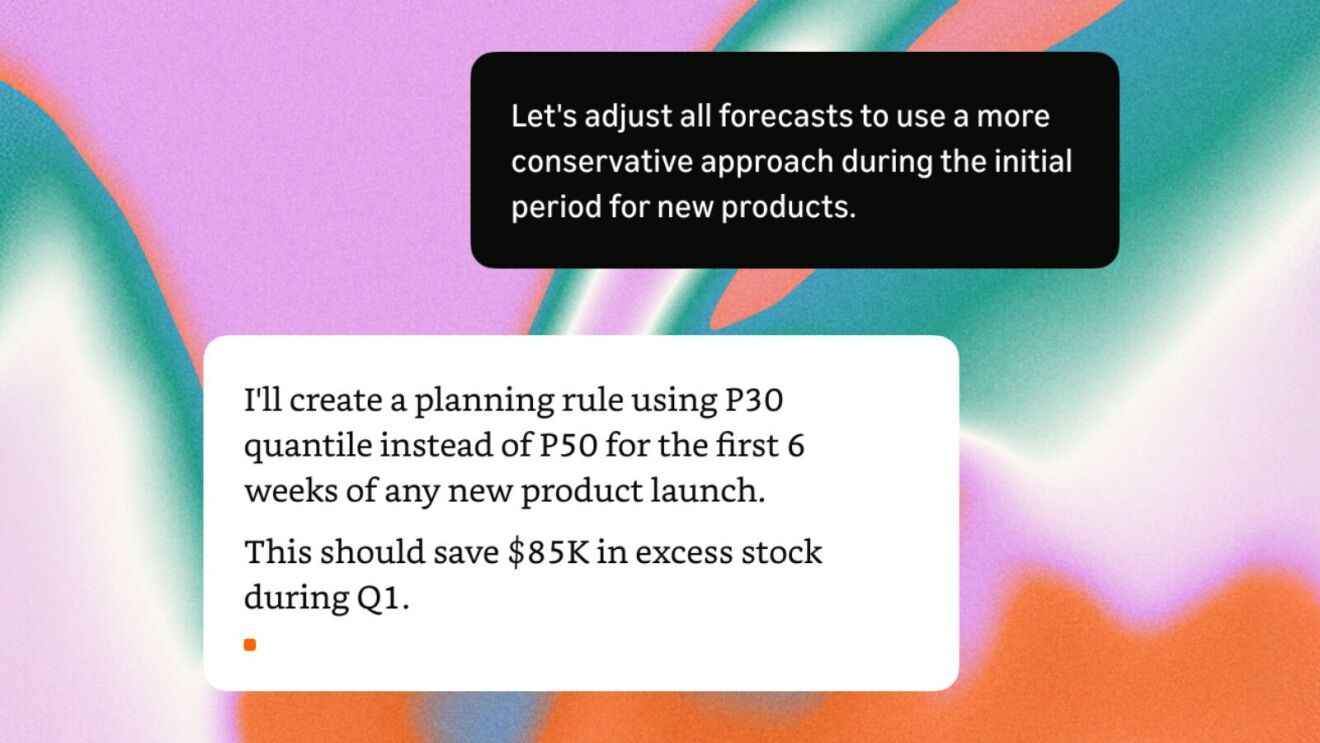 Let's adjust all forecasts to use a more conservative approach during the initial period for new products.

I'll create a planning rule using P30 quantile instead of P50 for the first 6 weeks of any new product launch.

This should save \$85K in excess stock during Q1.